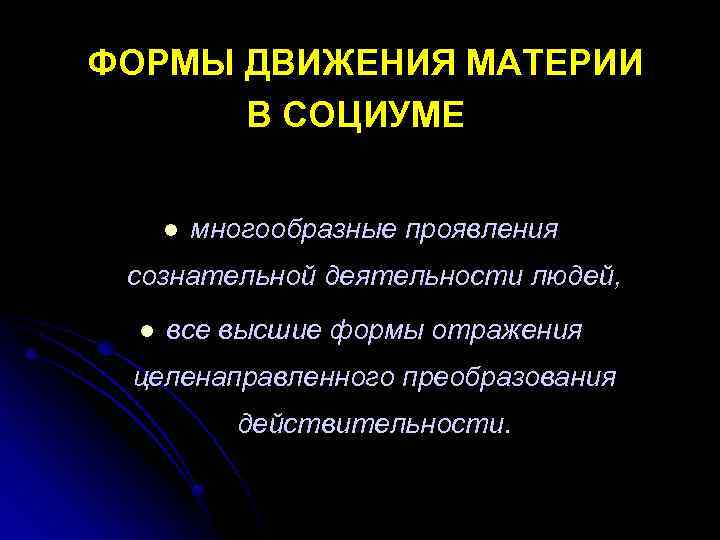 ФОРМЫ ДВИЖЕНИЯ МАТЕРИИ В СОЦИУМЕ

● многообразные проявления сознательной деятельности людей,

● все высшие формы отражения целенаправленного преобразования действительности.